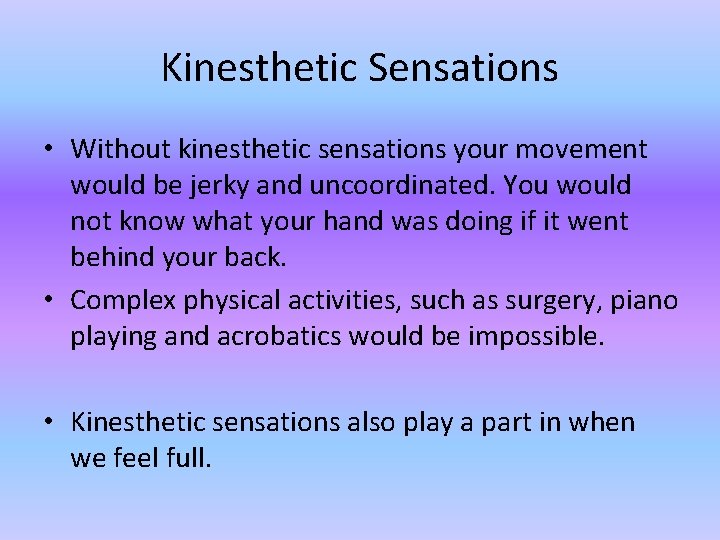 Kinesthetic Sensations

• Without kinesthetic sensations your movement would be jerky and uncoordinated. You would not know what your hand was doing if it went behind your back.

• Complex physical activities, such as surgery, piano playing and acrobatics would be impossible.

• Kinesthetic sensations also play a part in when we feel full.